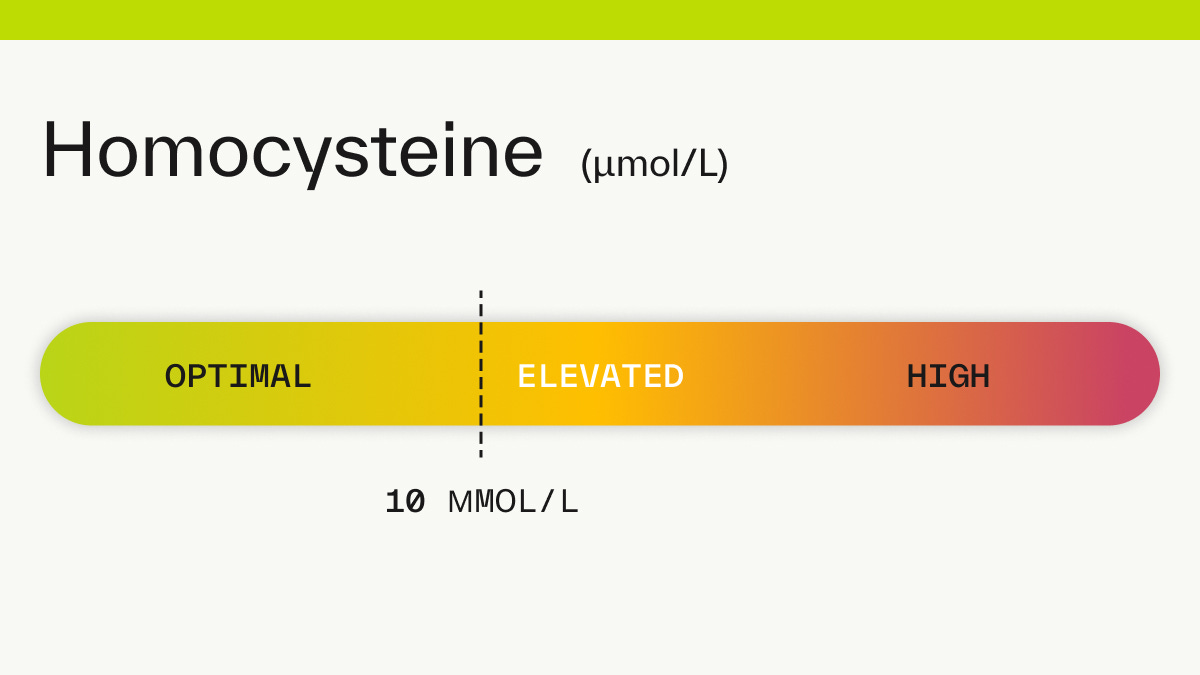 Homocysteine (μmol/L)

OPTIMAL

ELEVATED

HIGH

10 MMOL/L